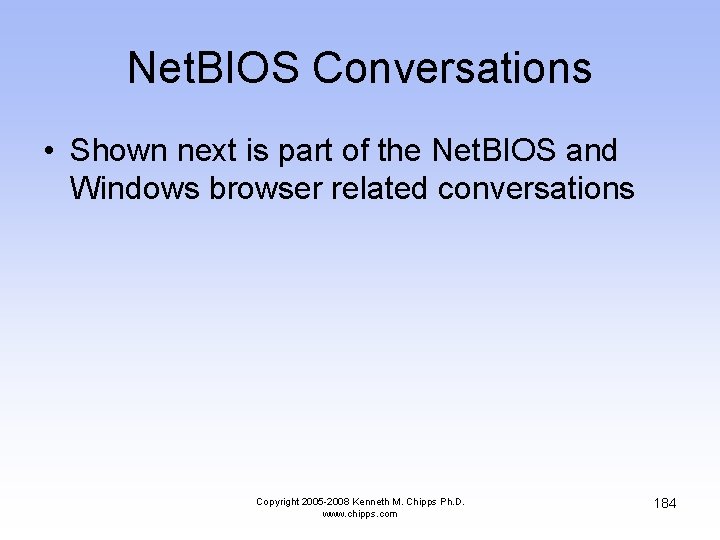 NetBIOS Conversations

• Shown next is part of the NetBIOS and Windows browser related conversations

Copyright 2005-2008 Kenneth M. Chipps Ph.D.
www.chipps.com

184